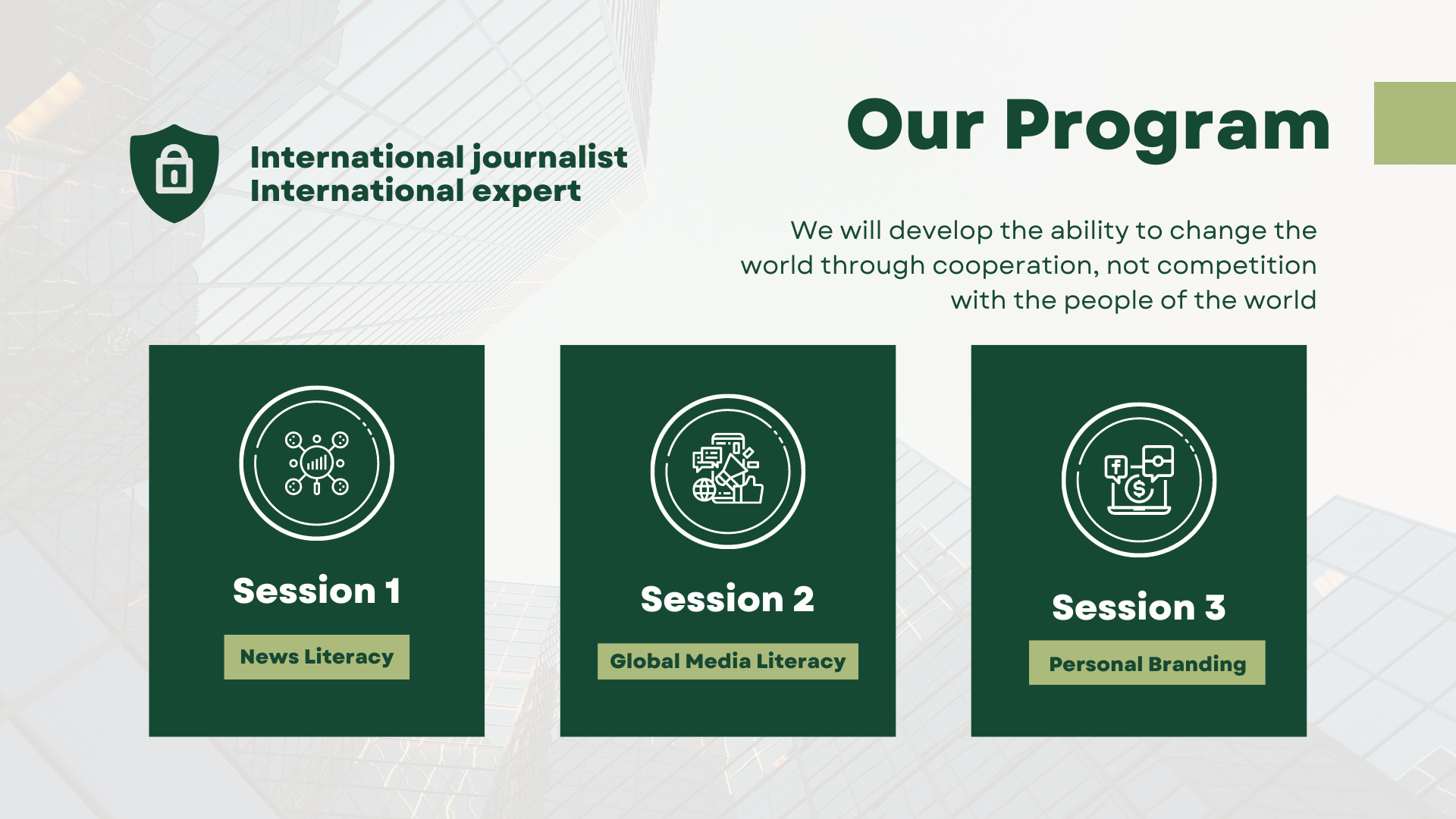 International journalist
International expert

Our Program

We will develop the ability to change the world through cooperation, not competition with the people of the world

Session 1

News Literacy

Session 2

Global Media Literacy

Session 3

Personal Branding